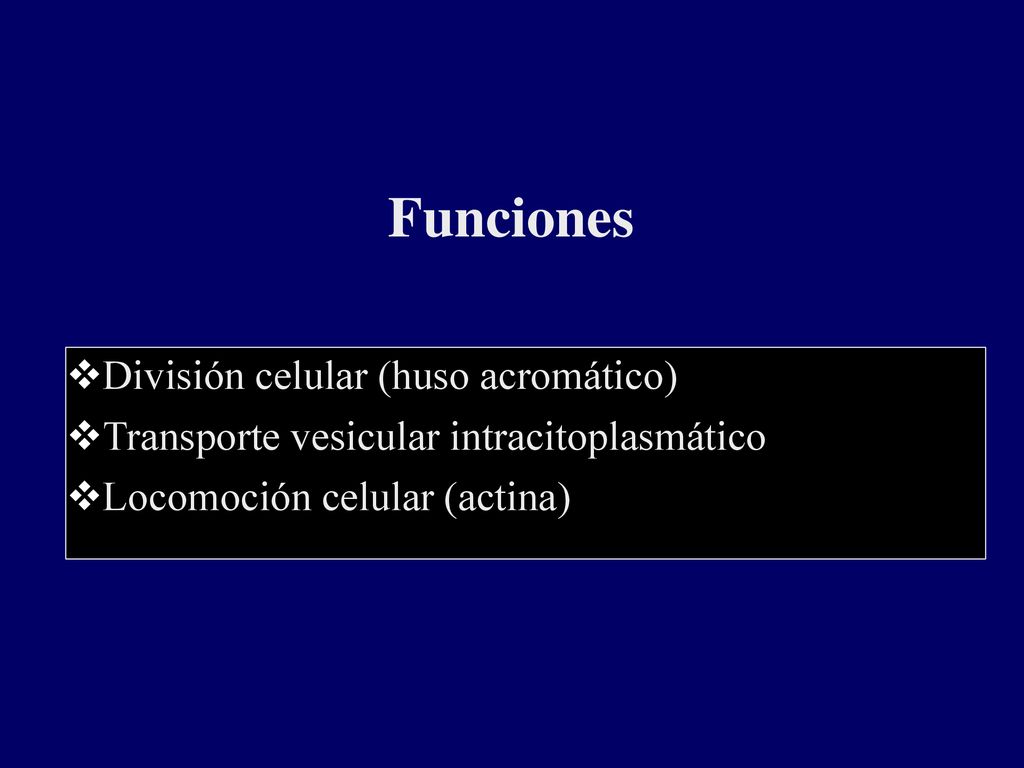 Funciones

❖División celular (huso acromático)
❖Transporte vesicular intracitoplasmático
❖Locomoción celular (actina)